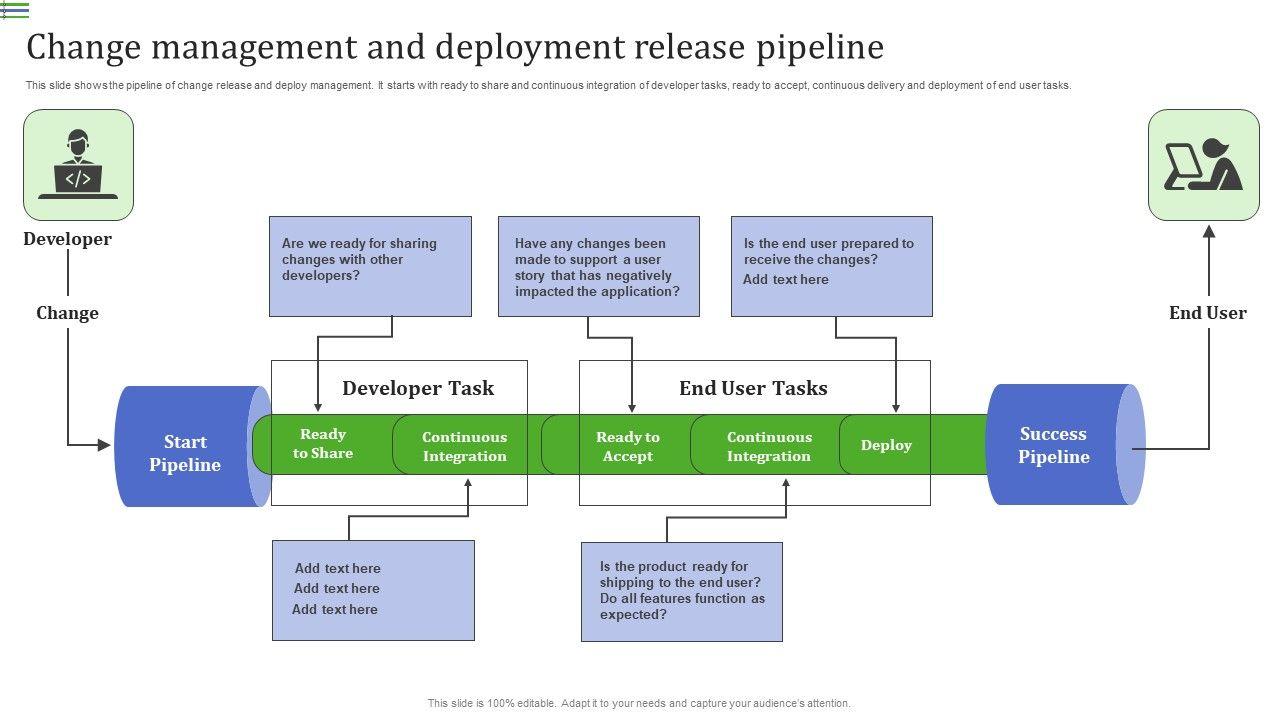 Change management and deployment release pipeline

This slide shows the pipeline of change release and deploy management. It starts with ready to share and continuous integration of developer tasks, ready to accept, continuous delivery and deployment of end user tasks.

Developer

Change

Are we ready for sharing changes with other developers?

Have any changes been made to support a user story that has negatively impacted the application?

Is the end user prepared to receive the changes?
Add text here

End User

Developer Task

End User Tasks

Start Pipeline

Ready to Share

Continuous Integration

Ready to Accept

Continuous Integration

Deploy

Success Pipeline

Add text here
Add text here
Add text here

Is the product ready for shipping to the end user? Do all features function as expected?

This slide is 100% editable. Adapt it to your needs and capture your audience's attention.